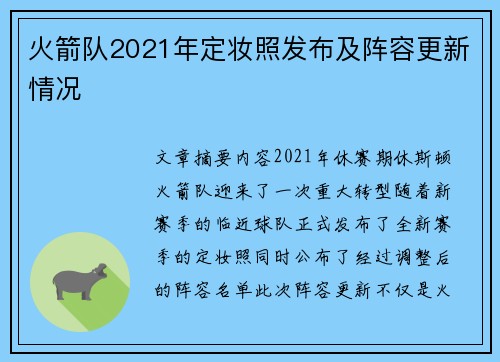 火箭队2021年定妆照发布及阵容更新情况

文章摘要内容2021年休赛期休斯顿火箭队迎来了一次重大转型随着新赛季的临近球队正式发布了全新赛季的定妆照同时公布了经过调整后的阵容名单此次阵容更新不仅是火